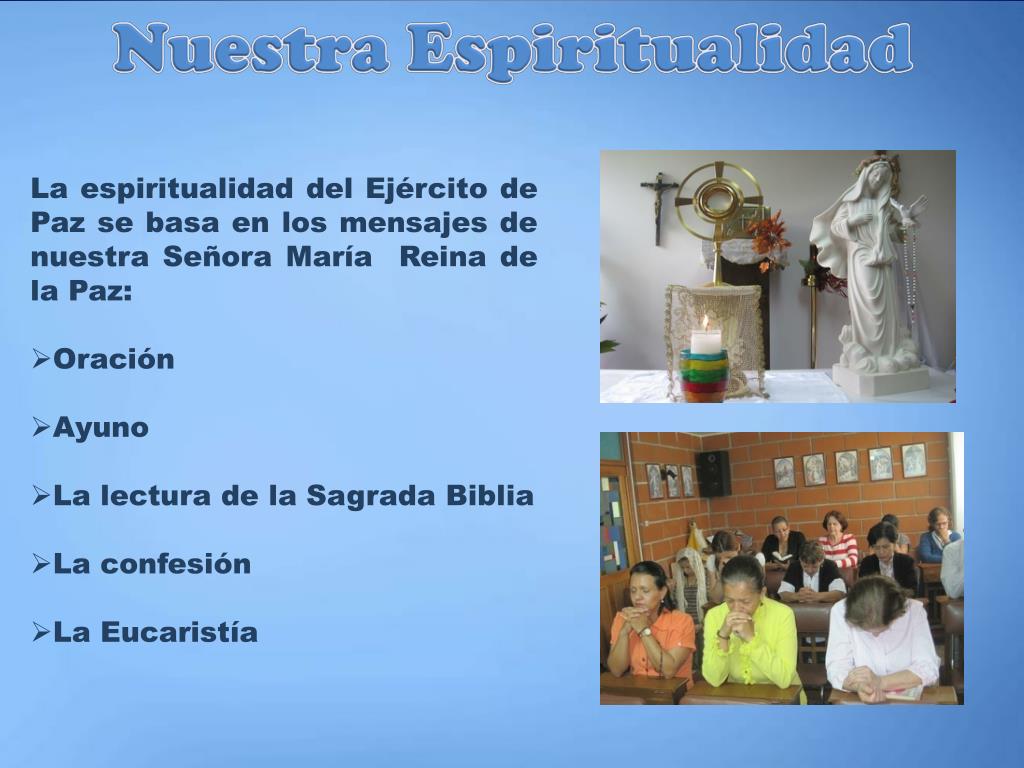 Nuestra Espiritualidad

La espiritualidad del Ejército de Paz se basa en los mensajes de nuestra Señora María Reina de la Paz:

➢Oración

➢Ayuno

➢La lectura de la Sagrada Biblia

➢La confesión

➢La Eucaristía